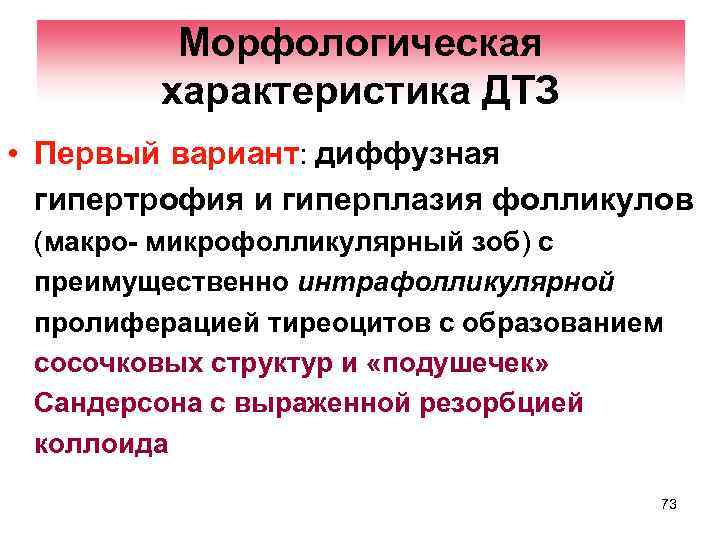 Морфологическая характеристика ДТЗ

• Первый вариант: диффузная гипертрофия и гиперплазия фолликулов (макро- микрофолликулярный зоб) с преимущественно интрафолликулярной пролиферацией тиреоцитов с образованием сосочковых структур и «подушечек» Сандерсона с выраженной резорбцией коллоида

73